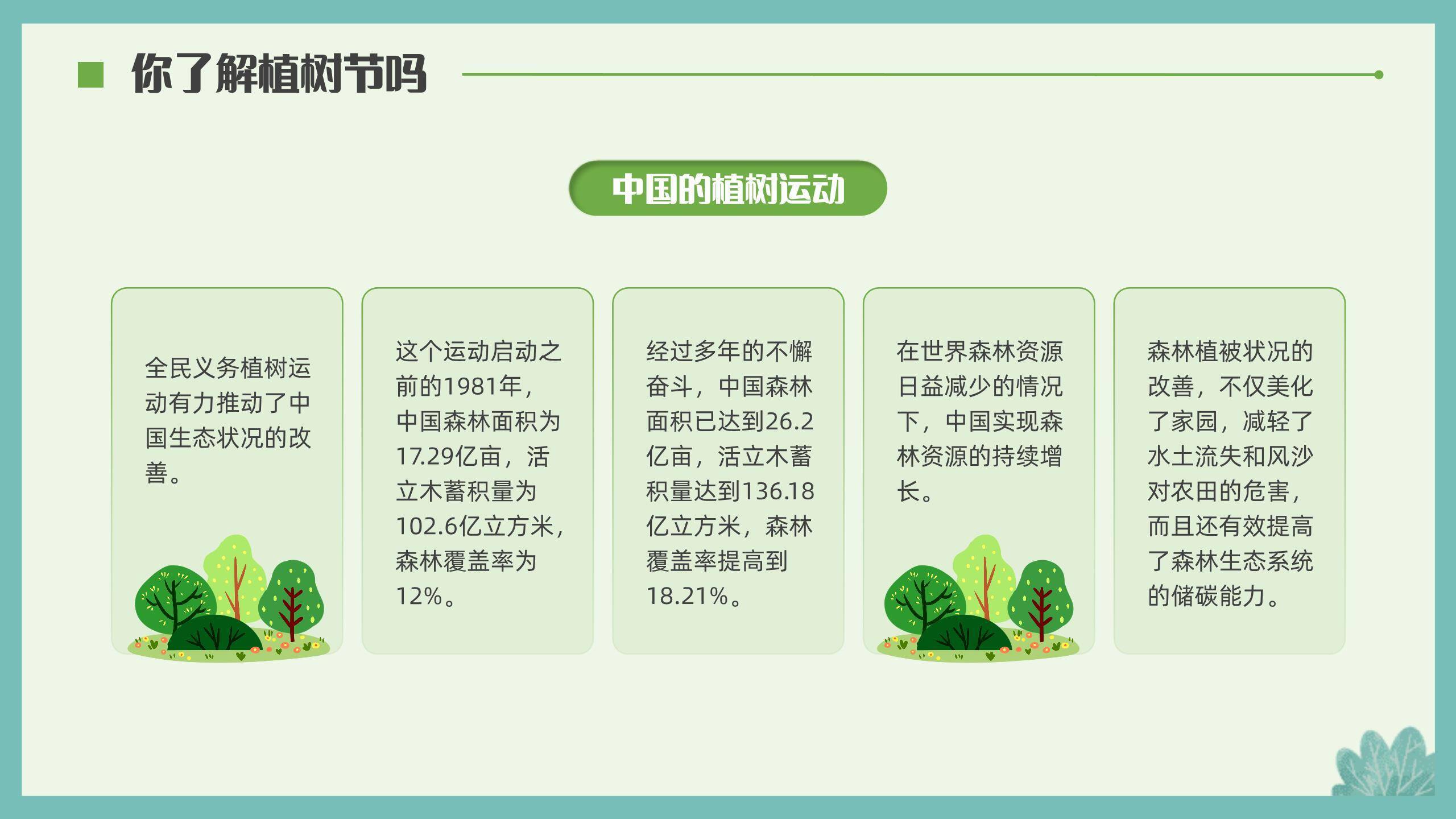 你了解植树节吗

中国的植树运动

全民义务植树运动有力推动了中国生态状况的改善。

这个运动启动之前的1981年，中国森林面积为17.29亿亩，活立木蓄积量为102.6亿立方米，森林覆盖率为12%。

经过多年的不懈奋斗，中国森林面积已达到26.2亿亩，活立木蓄积量达到136.18亿立方米，森林覆盖率提高到18.21%。

在世界森林资源日益减少的情况下，中国实现森林资源的持续增长。

森林植被状况的改善，不仅美化了家园，减轻了水土流失和风沙对农田的危害，而且还有效提高了森林生态系统的储碳能力。